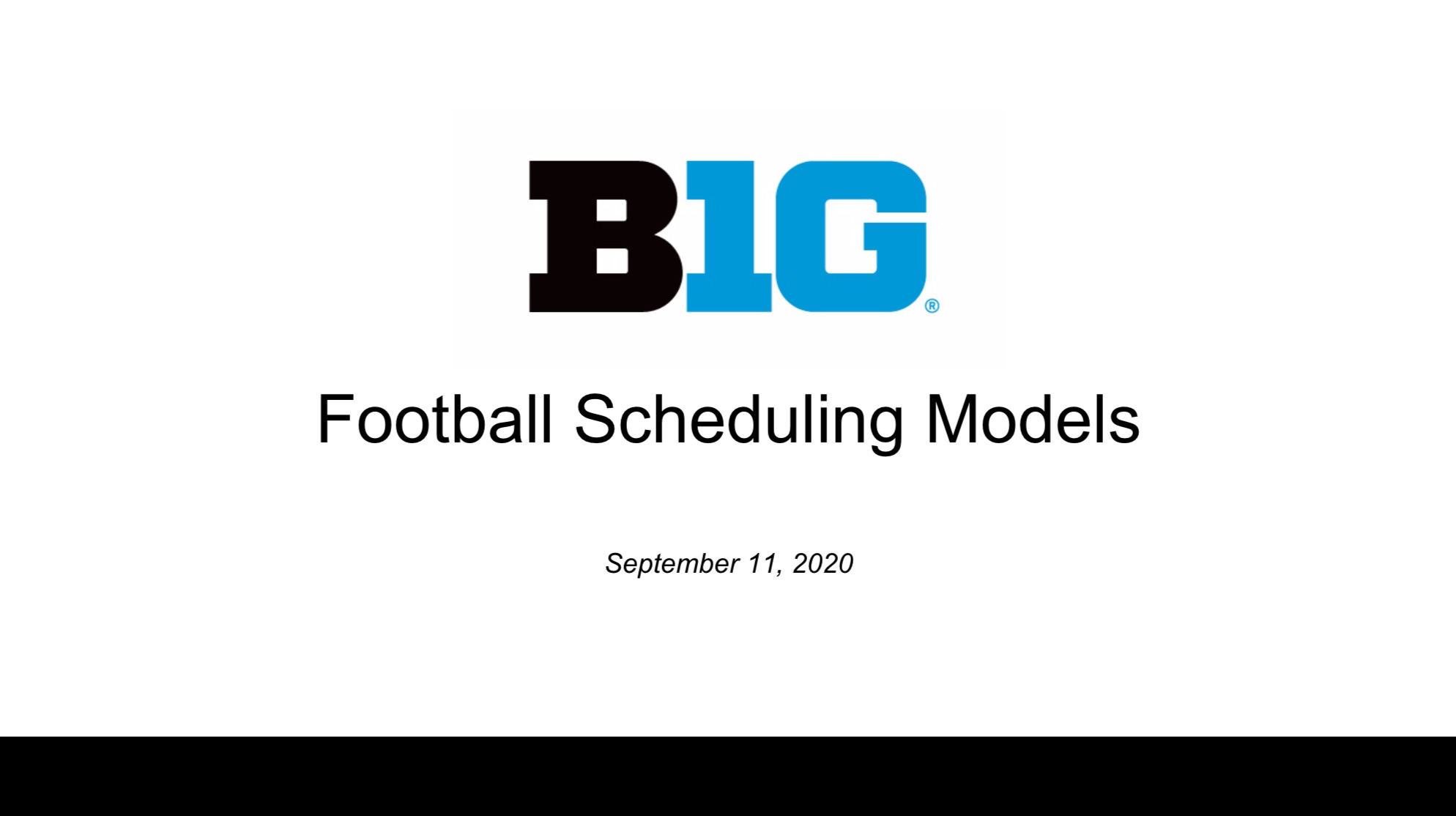 B1G®

Football Scheduling Models

September 11, 2020